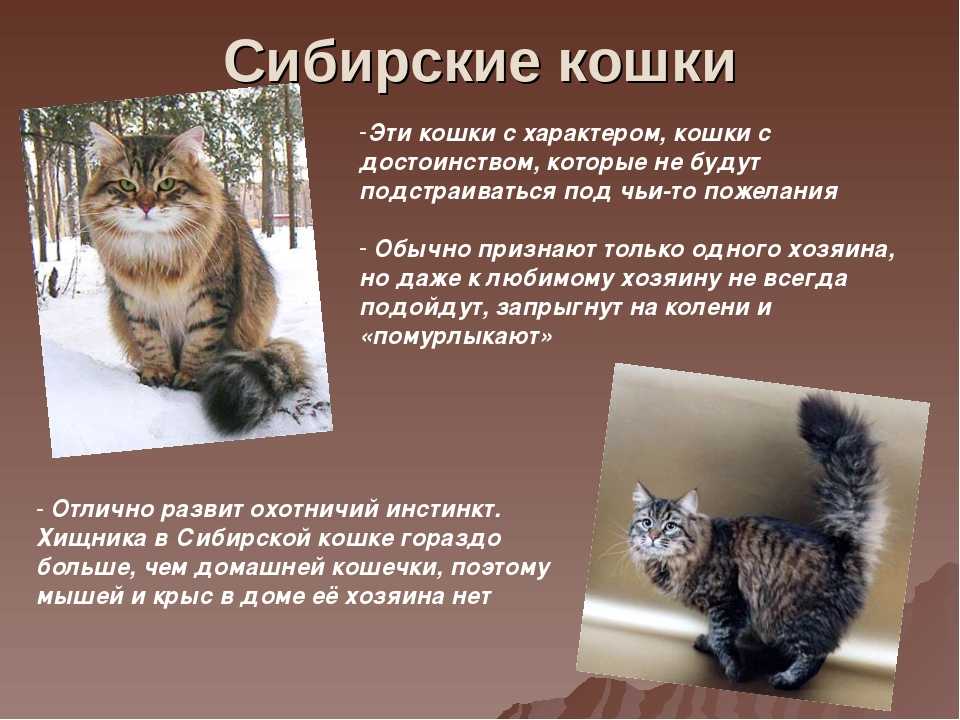 Сибирские кошки

-Эти кошки с характером, кошки с достоинством, которые не будут подстраиваться под чьи-то пожелания

- Обычно признают только одного хозяина, но даже к любимому хозяину не всегда подойдут, запрыгнут на колени и «помурлыкают»

- Отлично развит охотничий инстинкт. Хищника в Сибирской кошке гораздо больше, чем домашней кошечки, поэтому мышей и крыс в доме её хозяина нет